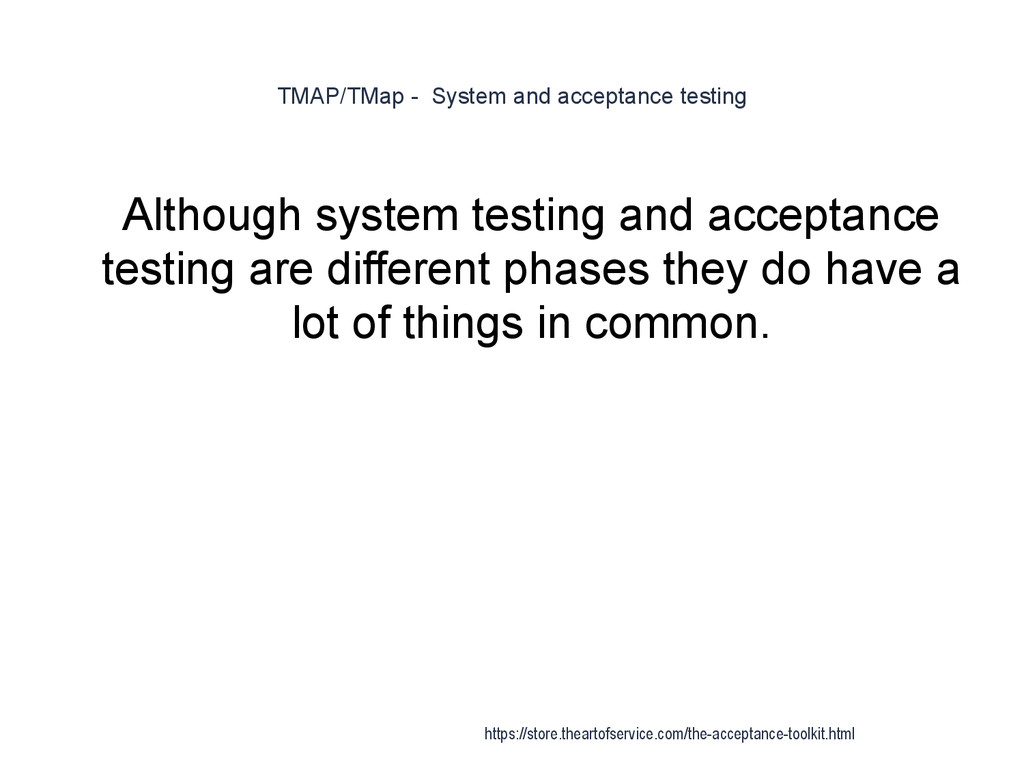 TMAP/TMap -  System and acceptance testing

Although system testing and acceptance testing are different phases they do have a lot of things in common.

https://store.theartofservice.com/the-acceptance-toolkit.html